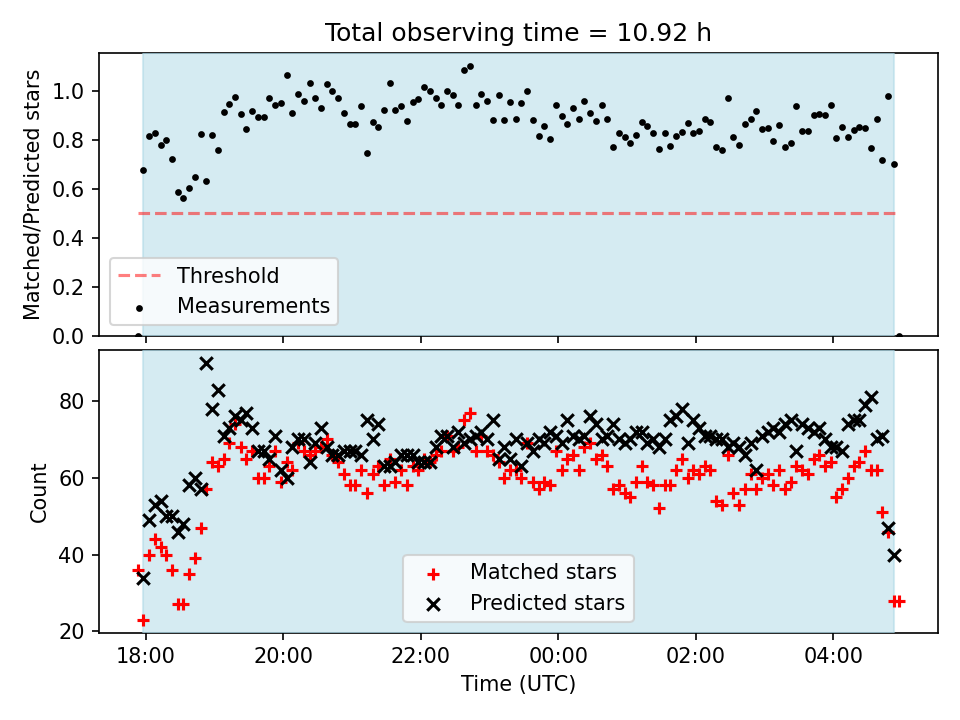 Total observing time = 10.92 h

Matched/Predicted stars

1.0
0.8
0.6
0.4
0.2
0.0

Threshold
Measurements

Count

80
60
40
20

Matched stars
Predicted stars

18:00
20:00
22:00
00:00
02:00
04:00

Time (UTC)